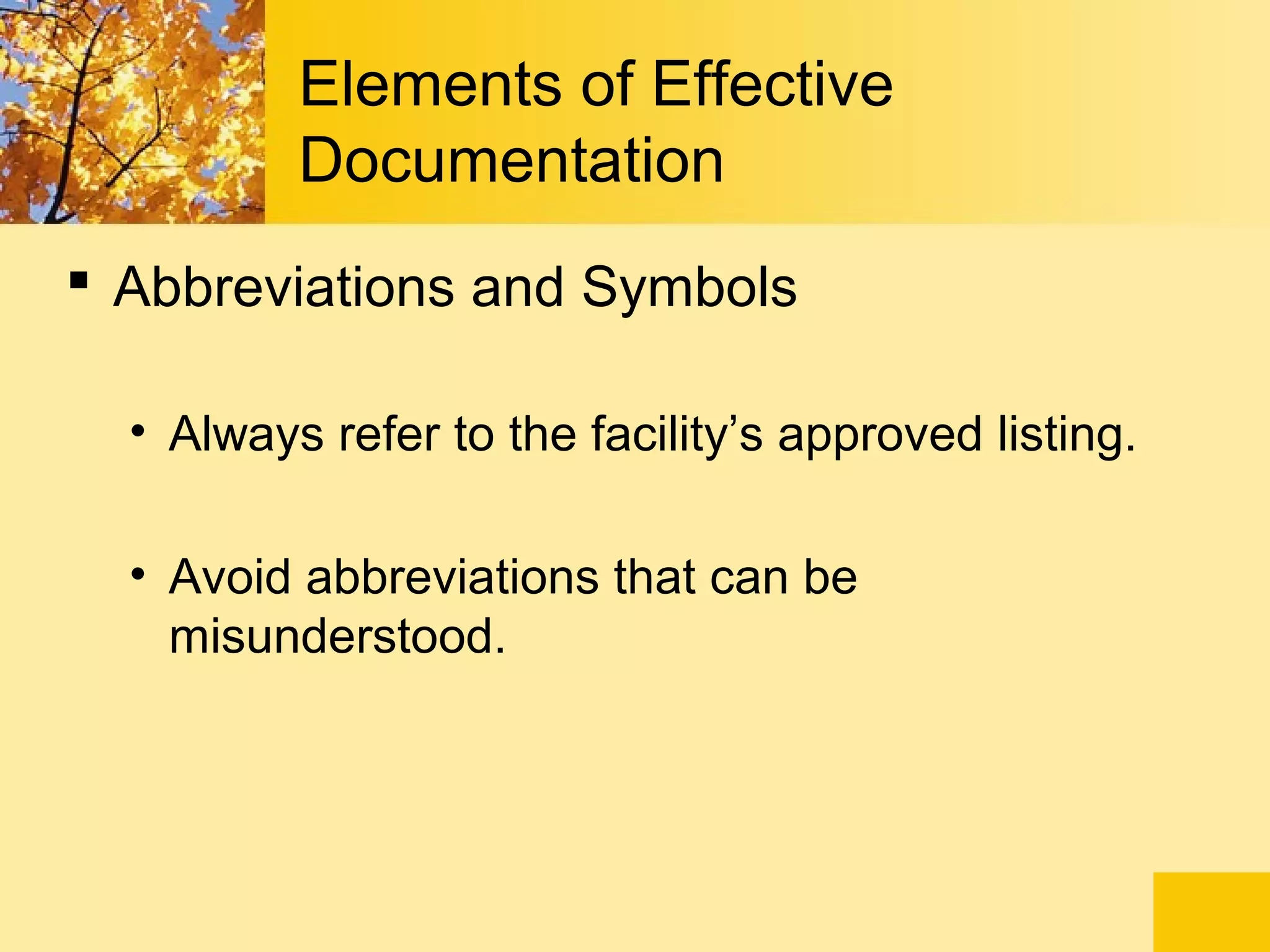 Elements of Effective Documentation

▪ Abbreviations and Symbols

• Always refer to the facility’s approved listing.

• Avoid abbreviations that can be misunderstood.